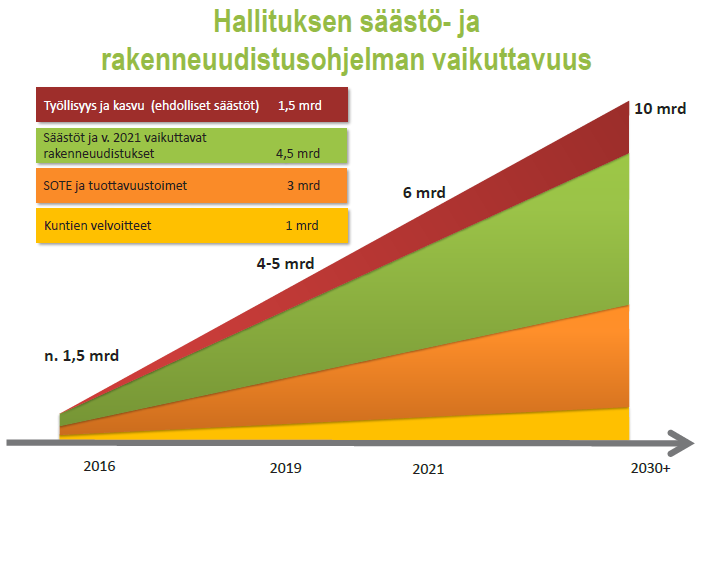 Hallituksen säästö- ja rakenneuudistusohjelman vaikuttavuus

Työllisyys ja kasvu (ehdolliset säästöt) 1,5 mrd

Säästöt ja v. 2021 vaikuttavat rakenneuudistukset 4,5 mrd

SOTE ja tuottavuustoimet 3 mrd

Kuntien velvoitteet 1 mrd

10 mrd

6 mrd

4-5 mrd

n. 1,5 mrd

2016

2019

2021

2030+